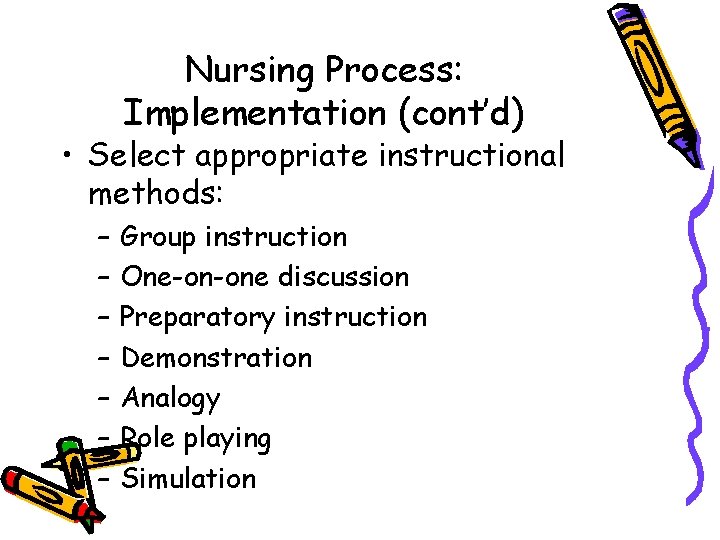 Nursing Process: Implementation (cont'd)

• Select appropriate instructional methods:
– Group instruction
– One-on-one discussion
– Preparatory instruction
– Demonstration
– Analogy
– Role playing
– Simulation